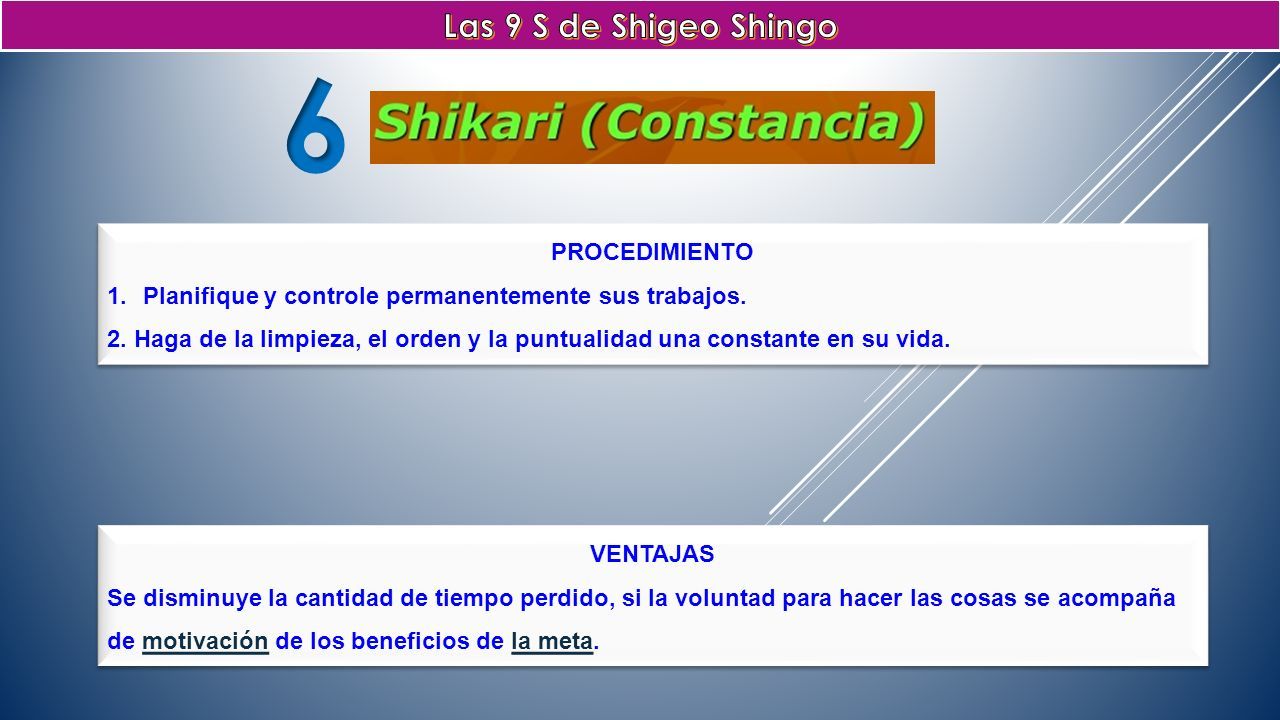 Las 9 S de Shigeo Shingo

6

Shikari (Constancia)

PROCEDIMIENTO

1. Planifique y controle permanentemente sus trabajos.

2. Haga de la limpieza, el orden y la puntualidad una constante en su vida.

VENTAJAS

Se disminuye la cantidad de tiempo perdido, si la voluntad para hacer las cosas se acompaña de motivación de los beneficios de la meta.